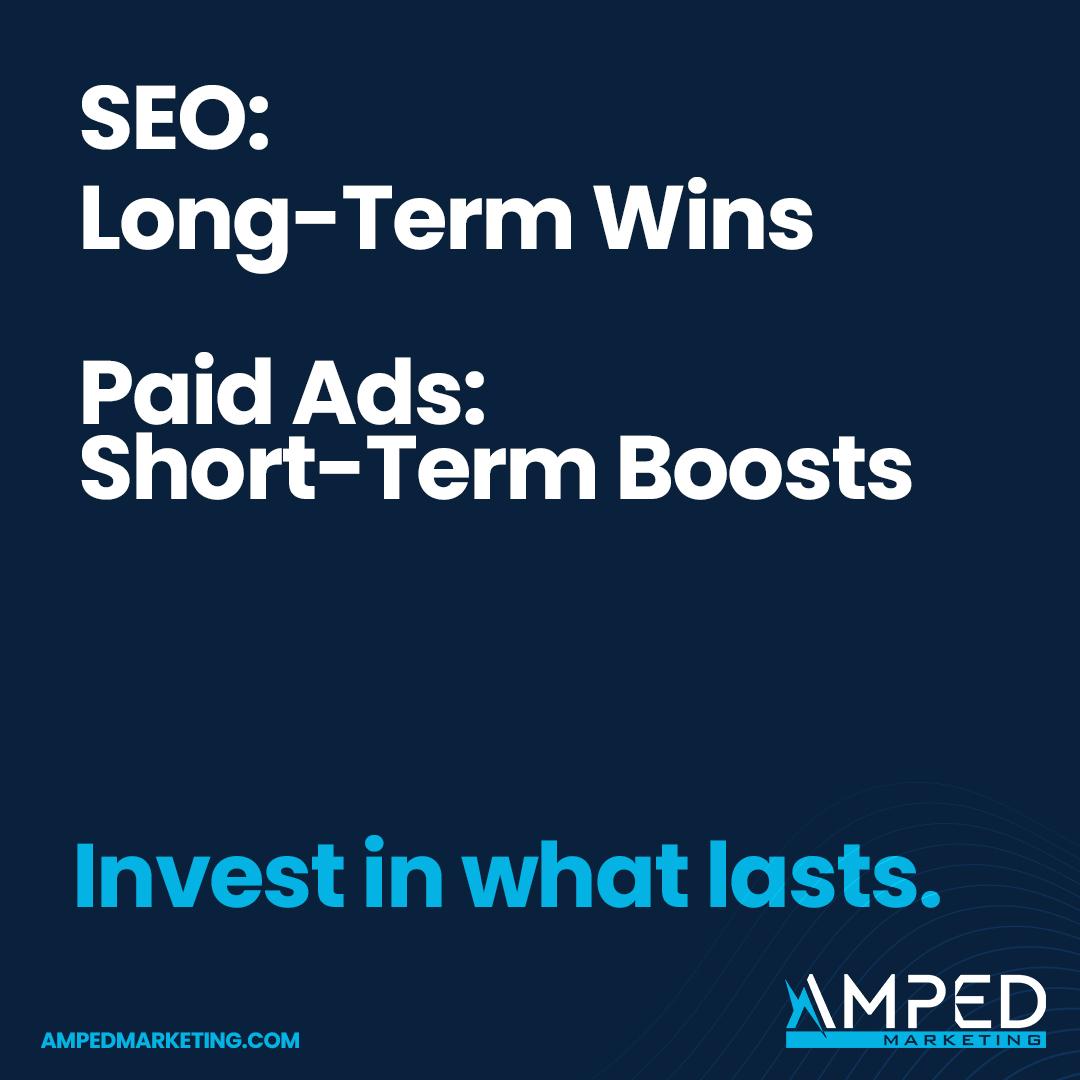 SEO:
Long-Term Wins

Paid Ads:
Short-Term Boosts

Invest in what lasts.

AMPEDMARKETING.COM

AMPED
MARKETING